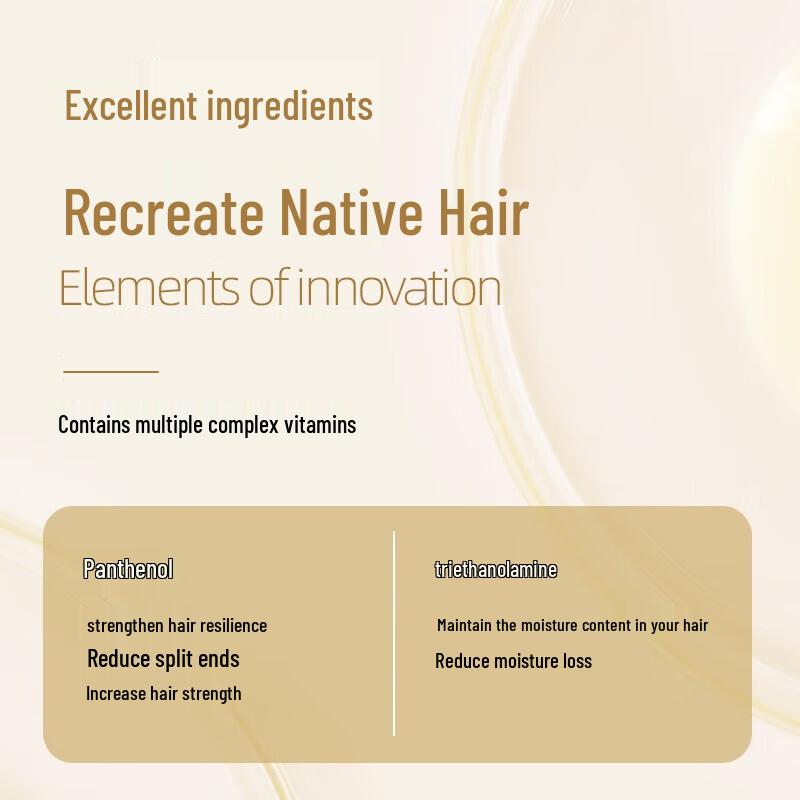 Excellent ingredients

Recreate Native Hair

Elements of innovation

Contains multiple complex vitamins

Panthenol

strengthen hair resilience

Reduce split ends

Increase hair strength

triethanolamine

Maintain the moisture content in your hair

Reduce moisture loss